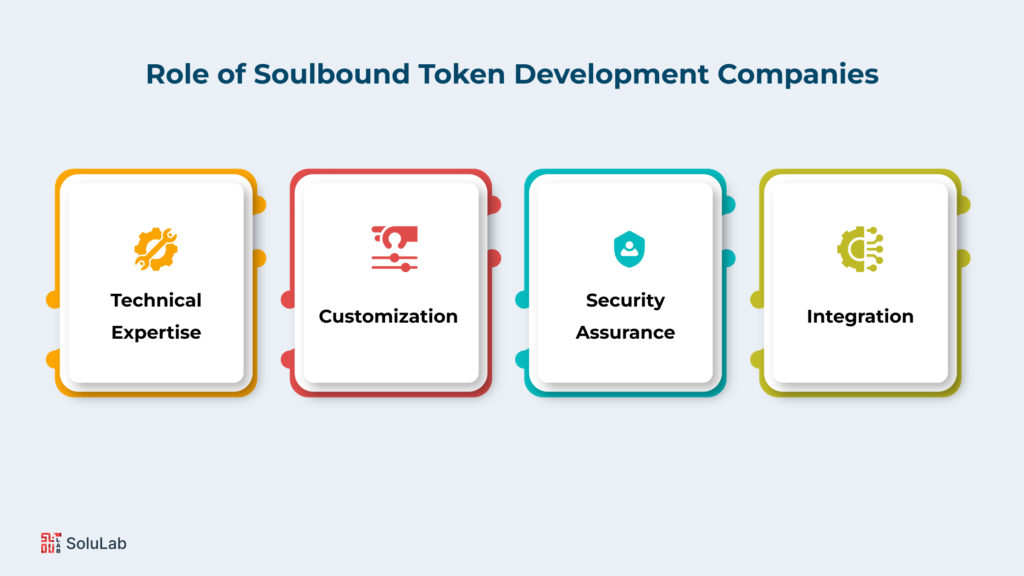 Role of Soulbound Token Development Companies

Technical Expertise

Customization

Security Assurance

Integration

SoluLab